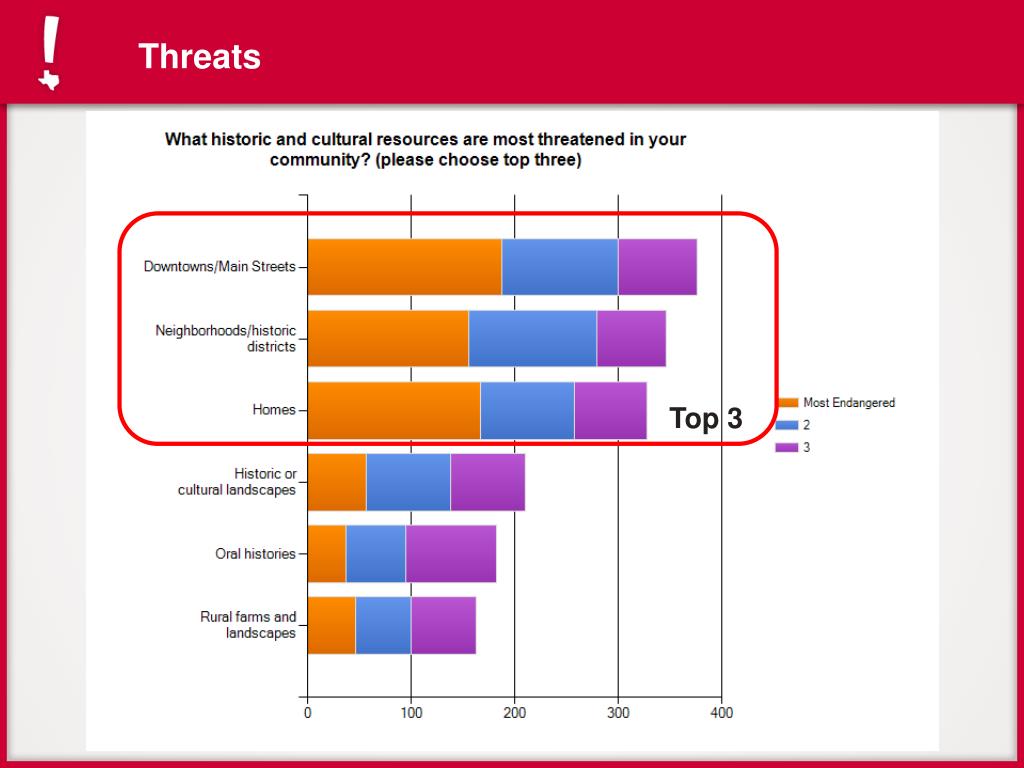 Threats

What historic and cultural resources are most threatened in your community? (please choose top three)

Downtowns/Main Streets

Neighborhoods/historic districts

Homes

Historic or cultural landscapes

Oral histories

Rural farms and landscapes

Top 3

Most Endangered
2
3

0
100
200
300
400